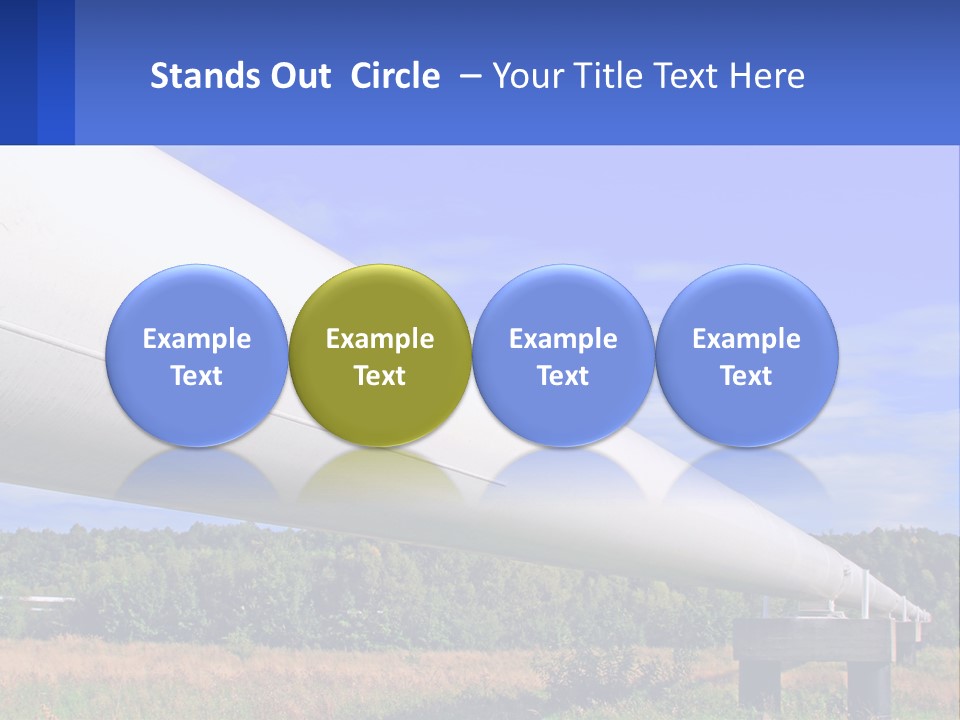 Stands Out  Circle  – Your Title Text Here

Example Text

Example Text

Example Text

Example Text